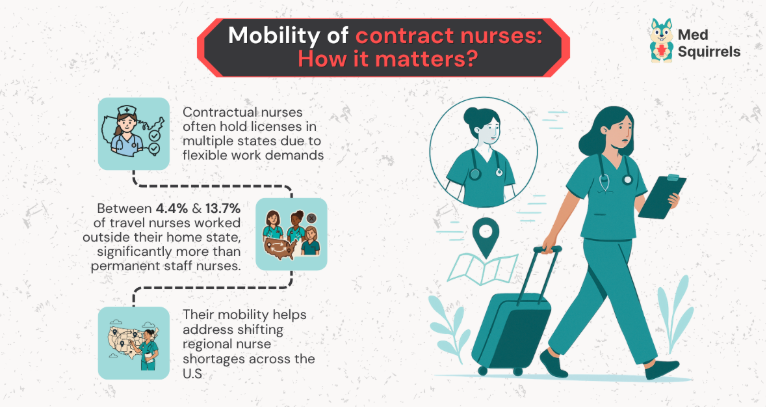 Mobility of contract nurses: How it matters?

Med Squirrels

Contractual nurses often hold licenses in multiple states due to flexible work demands

Between 4.4% & 13.7% of travel nurses worked outside their home state, significantly more than permanent staff nurses.

Their mobility helps address shifting regional nurse shortages across the U.S